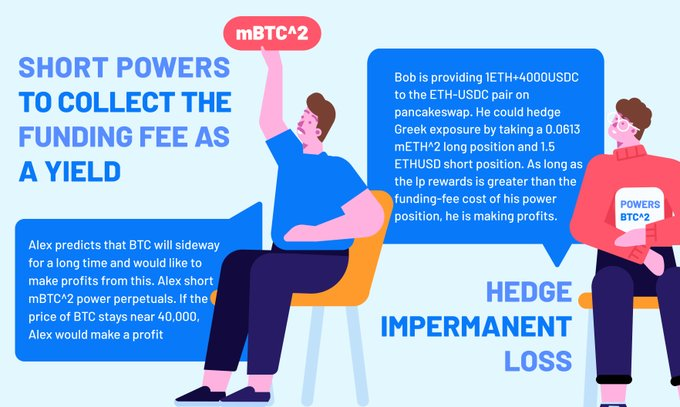 mBTC^2

SHORT POWERS TO COLLECT THE FUNDING FEE AS A YIELD

Alex predicts that BTC will sideway for a long time and would like to make profits from this. Alex short mBTC^2 power perpetuals. If the price of BTC stays near 40,000, Alex would make a profit

Bob is providing 1ETH+4000USDC to the ETH-USDC pair on pancakeswap. He could hedge Greek exposure by taking a 0.0613 mETH^2 long position and 1.5 ETHUSD short position. As long as the lp rewards is greater than the funding-fee cost of his power position, he is making profits.

POWERS BTC^2

HEDGE IMPERMANENT LOSS